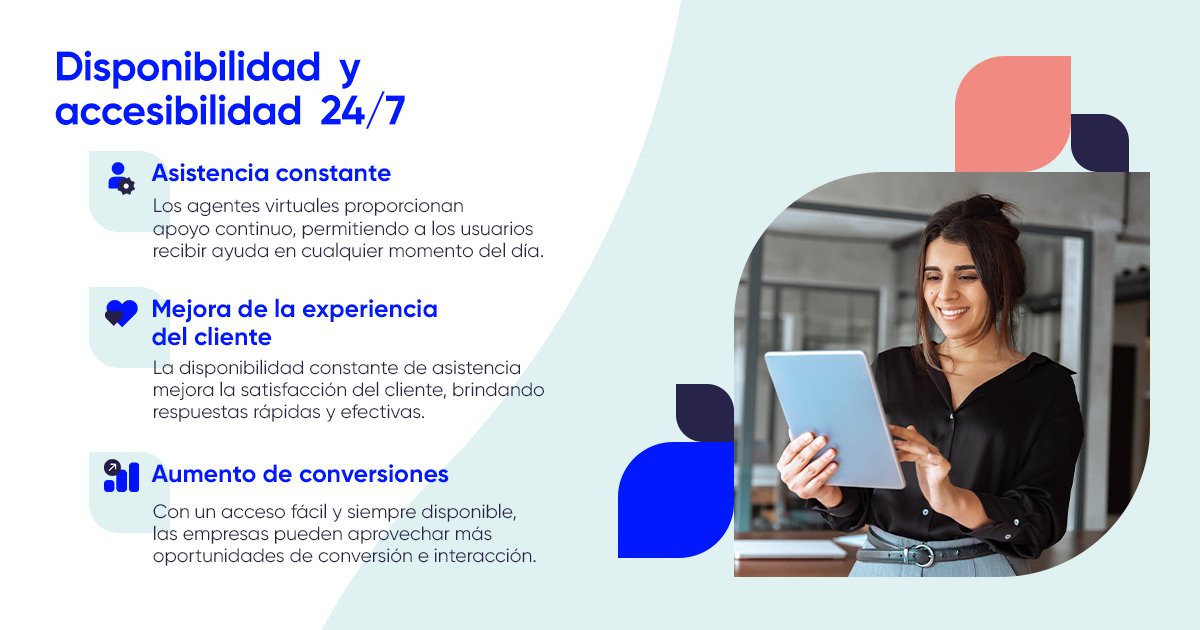 Disponibilidad y accesibilidad 24/7

Asistencia constante

Los agentes virtuales proporcionan apoyo continuo, permitiendo a los usuarios recibir ayuda en cualquier momento del día.

Mejora de la experiencia del cliente

La disponibilidad constante de asistencia mejora la satisfacción del cliente, brindando respuestas rápidas y efectivas.

Aumento de conversiones

Con un acceso fácil y siempre disponible, las empresas pueden aprovechar más oportunidades de conversión e interacción.